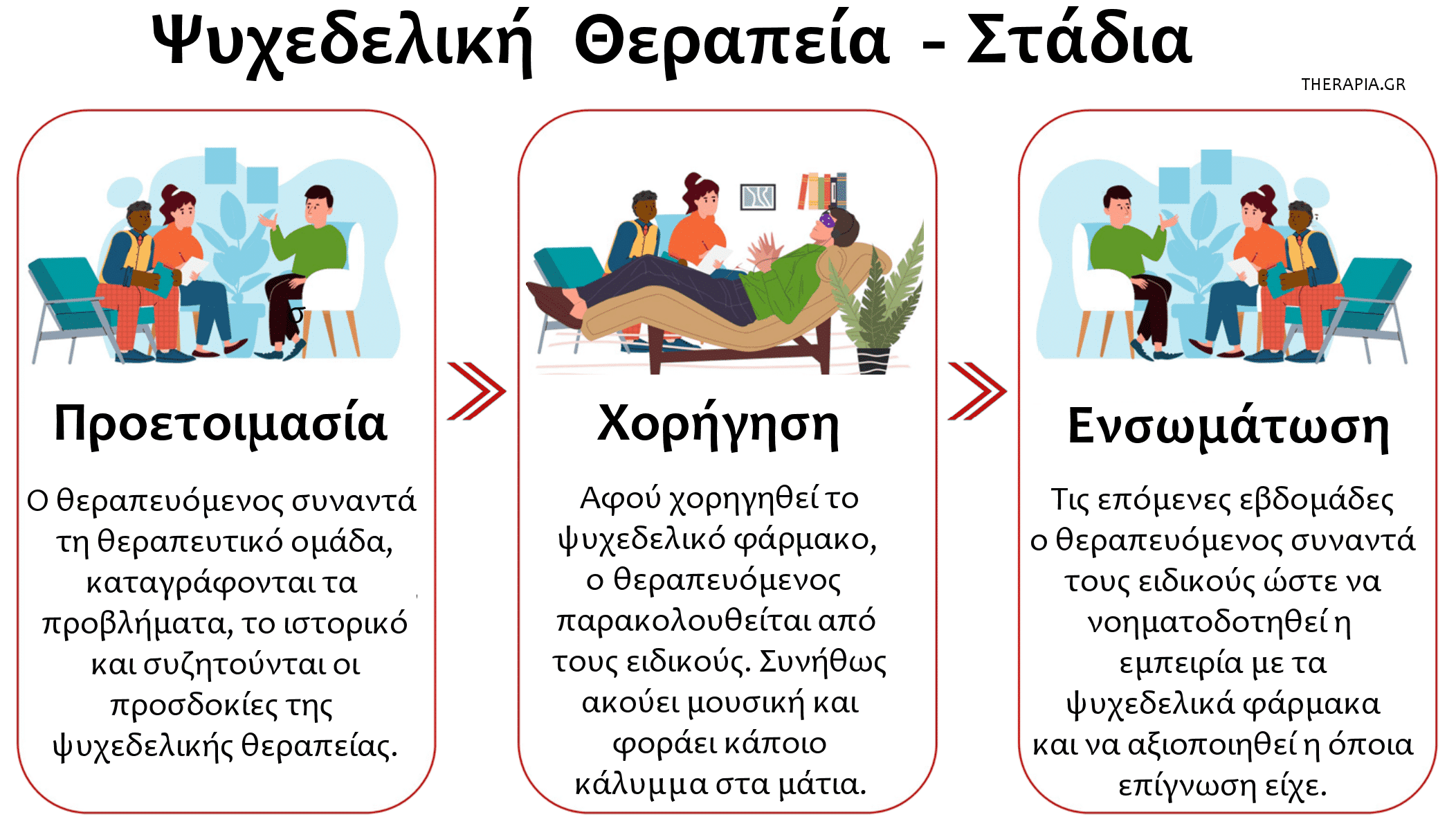 Ψυχεδελική Θεραπεία - Στάδια

THERAPIA.GR

Προετοιμασία

Ο θεραπευόμενος συναντά τη θεραπευτικό ομάδα, καταγράφονται τα προβλήματα, το ιστορικό και συζητούνται οι προσδοκίες της ψυχεδελικής θεραπείας.

Χορήγηση

Αφού χορηγηθεί το ψυχεδελικό φάρμακο, ο θεραπευόμενος παρακολουθείται από τους ειδικούς. Συνήθως ακούει μουσική και φοράει κάποιο κάλυμμα στα μάτια.

Ενσωμάτωση

Τις επόμενες εβδομάδες ο θεραπευόμενος συναντά τους ειδικούς ώστε να νοηματοδοτηθεί η εμπειρία με τα ψυχεδελικά φάρμακα και να αξιοποιηθεί η όποια επίγνωση είχε.